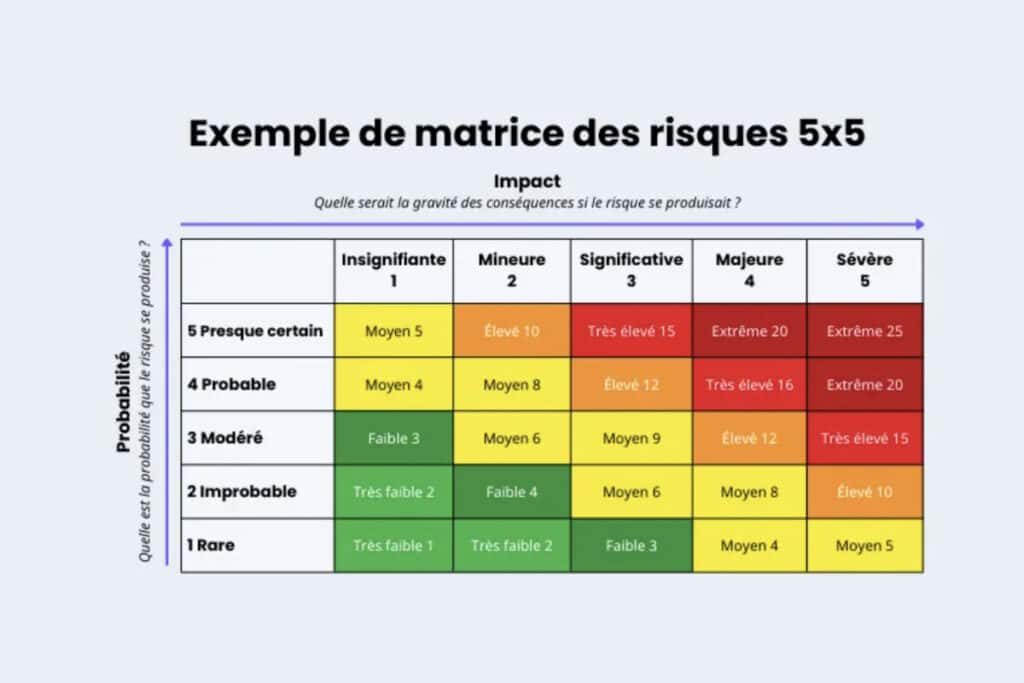 Exemple de matrice des risques 5x5

Impact
Quelle serait la gravité des conséquences si le risque se produisait ?

Probabilité
Quelle est la probabilité que le risque se produise ?

| | Insignifiante 1 | Mineure 2 | Significative 3 | Majeure 4 | Sévère 5 |
|---|---|---|---|---|---|
| 5 Presque certain | Moyen 5 | Élevé 10 | Très élevé 15 | Extrême 20 | Extrême 25 |
| 4 Probable | Moyen 4 | Moyen 8 | Élevé 12 | Très élevé 16 | Extrême 20 |
| 3 Modéré | Faible 3 | Moyen 6 | Moyen 9 | Élevé 12 | Très élevé 15 |
| 2 Improbable | Très faible 2 | Faible 4 | Moyen 6 | Moyen 8 | Élevé 10 |
| 1 Rare | Très faible 1 | Très faible 2 | Faible 3 | Moyen 4 | Moyen 5 |